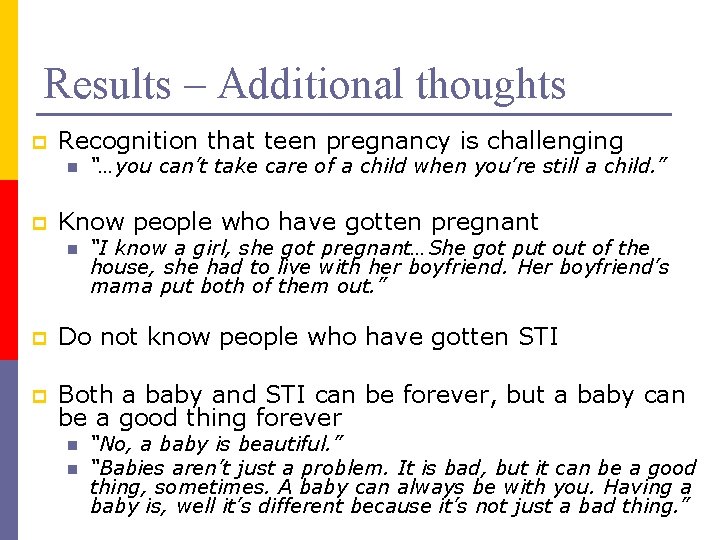 Results – Additional thoughts

Recognition that teen pregnancy is challenging

"…you can't take care of a child when you're still a child."

Know people who have gotten pregnant

"I know a girl, she got pregnant…She got put out of the house, she had to live with her boyfriend. Her boyfriend's mama put both of them out."

Do not know people who have gotten STI

Both a baby and STI can be forever, but a baby can be a good thing forever

"No, a baby is beautiful."

"Babies aren't just a problem. It is bad, but it can be a good thing, sometimes. A baby can always be with you. Having a baby is, well it's different because it's not just a bad thing."